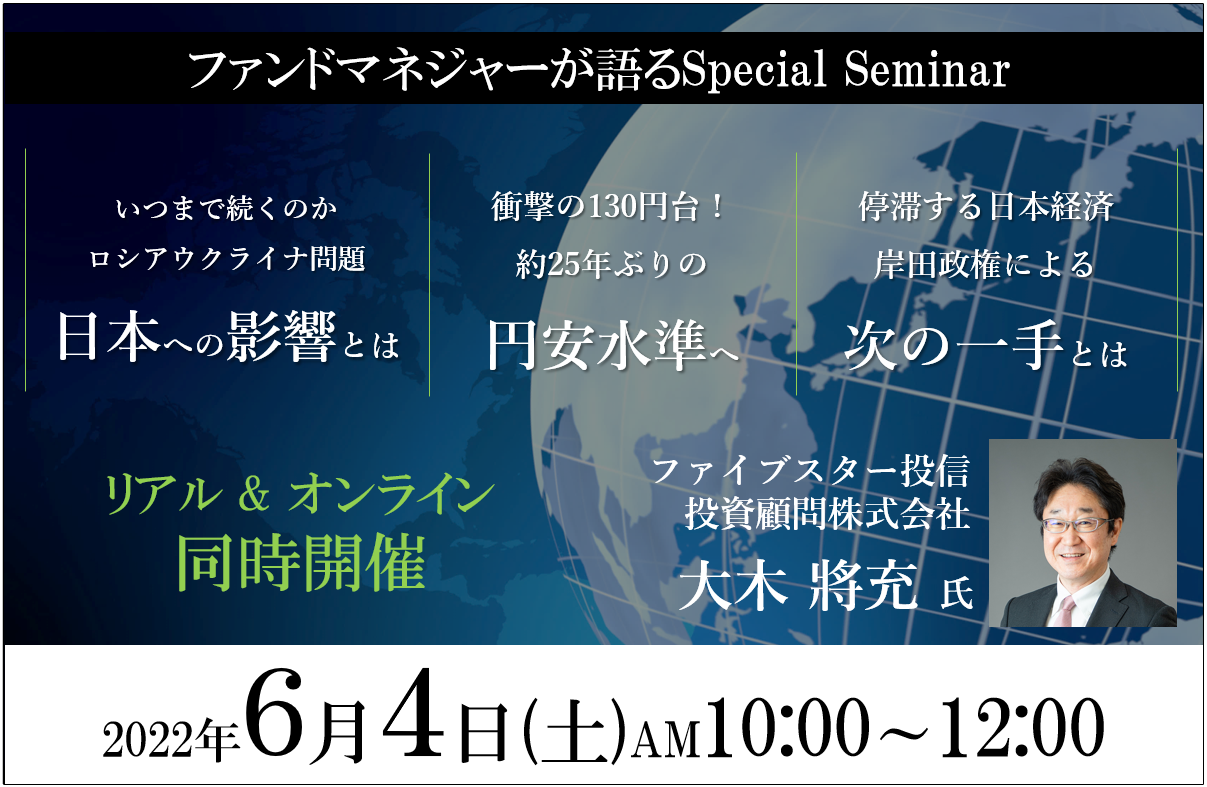 ファンドマネジャーが語るSpecial Seminar

いつまで続くのか
ロシアウクライナ問題
日本への影響とは

衝撃の130円台！
約25年ぶりの
円安水準へ

停滞する日本経済
岸田政権による
次の一手とは

リアル ＆ オンライン
同時開催

ファイブスター投信
投資顧問株式会社
大木 將充 氏

2022年6月4日（土）AM10:00～12:00